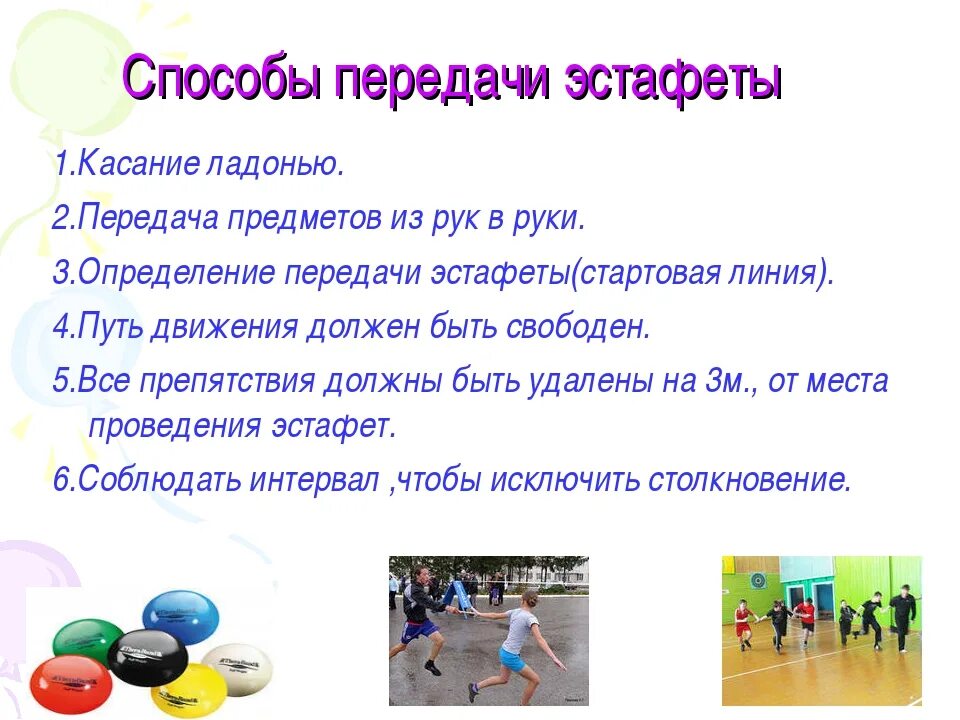 Способы передачи эстафеты

1.Касание ладонью.

2.Передача предметов из рук в руки.

3.Определение передачи эстафеты(стартовая линия).

4.Путь движения должен быть свободен.

5.Все препятствия должны быть удалены на 3м., от места проведения эстафет.

6.Соблюдать интервал ,чтобы исключить столкновение.